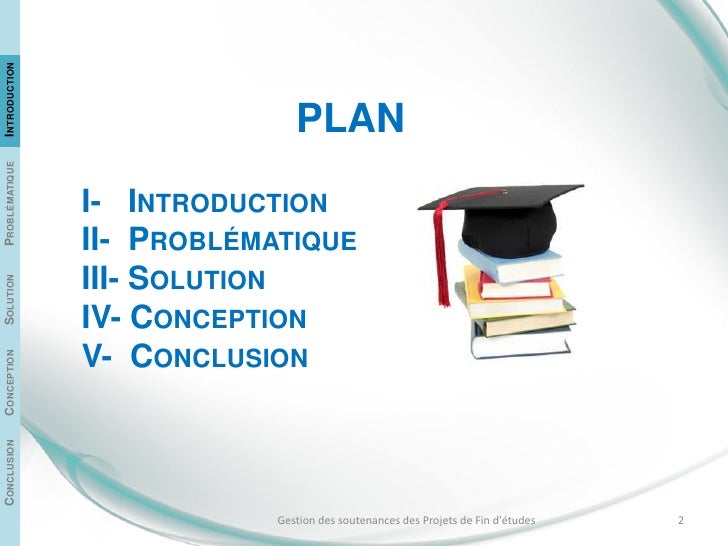 INTRODUCTION
PROBLÉMATIQUE
SOLUTION
CONCEPTION
CONCLUSION

PLAN

I- INTRODUCTION
II- PROBLÉMATIQUE
III- SOLUTION
IV- CONCEPTION
V- CONCLUSION

Gestion des soutenances des Projets de Fin d'études
2